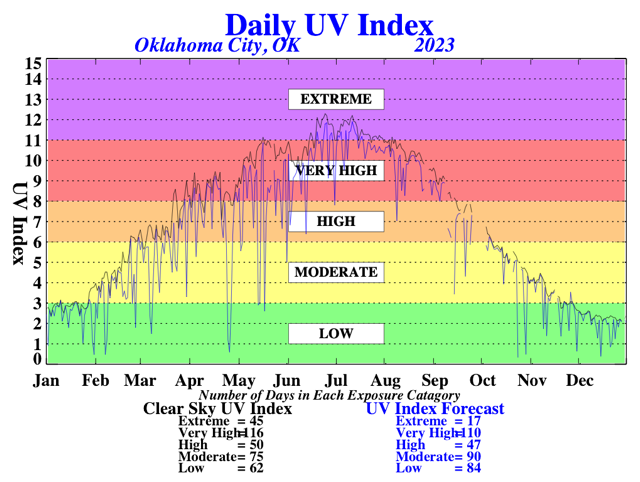 Daily UV Index
Oklahoma City, OK 2023

UV Index

15
14
13
12
11
10
9
8
7
6
5
4
3
2
1
0

EXTREME
VERY HIGH
HIGH
MODERATE
LOW

Jan Feb Mar Apr May Jun Jul Aug Sep Oct Nov Dec

Number of Days in Each Exposure Catagory

Clear Sky UV Index
Extreme = 45
Very High=116
High = 50
Moderate= 75
Low = 62

UV Index Forecast
Extreme = 17
Very High=110
High = 47
Moderate= 90
Low = 84